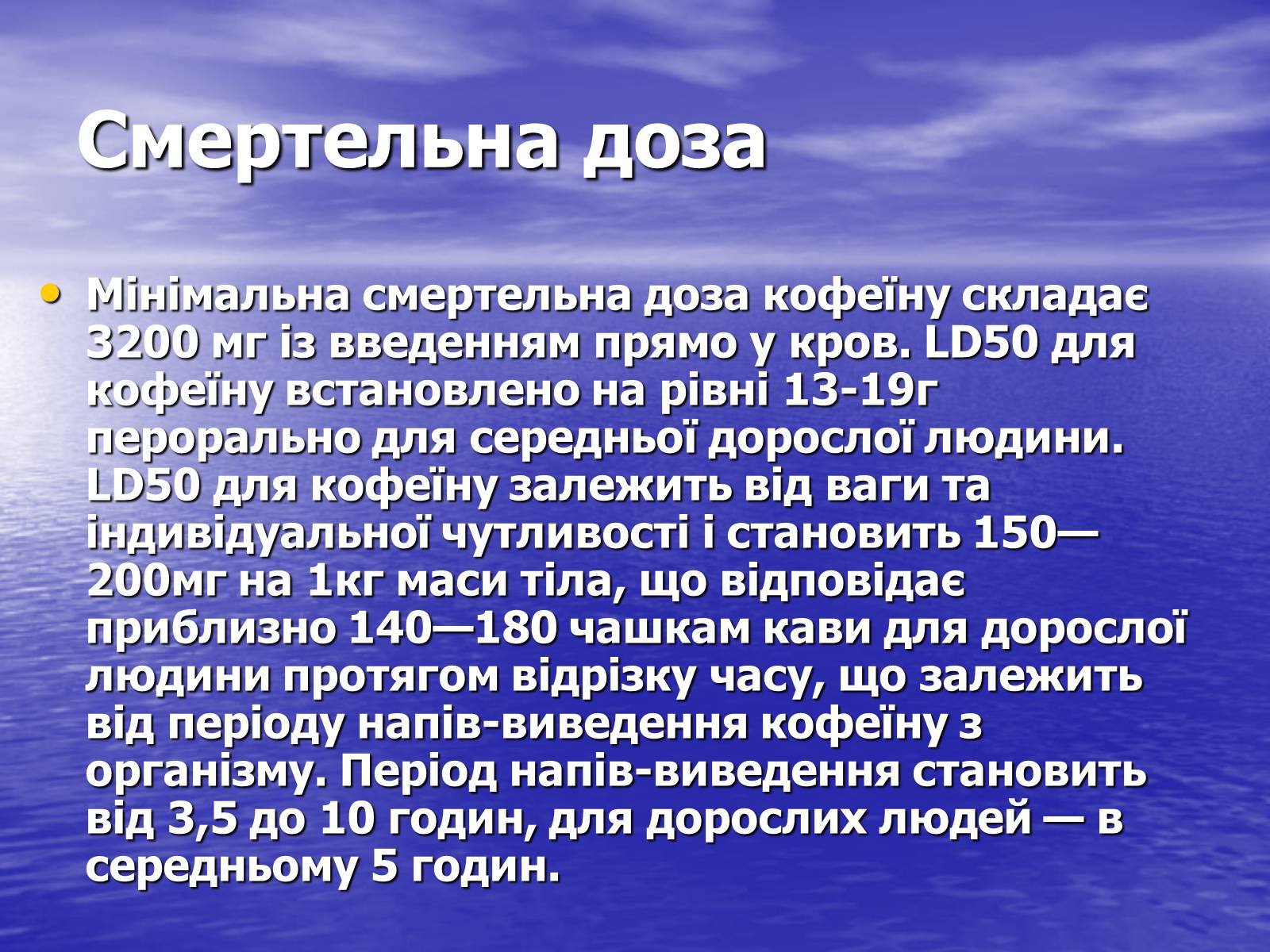 Смертельна доза

• Мінімальна смертельна доза кофеїну складає 3200 мг із введенням прямо у кров. LD50 для кофеїну встановлено на рівні 13-19г перорально для середньої дорослої людини. LD50 для кофеїну залежить від ваги та індивідуальної чутливості і становить 150—200мг на 1кг маси тіла, що відповідає приблизно 140—180 чашкам кави для дорослої людини протягом відрізку часу, що залежить від періоду напів-виведення кофеїну з організму. Період напів-виведення становить від 3,5 до 10 годин, для дорослих людей — в середньому 5 годин.